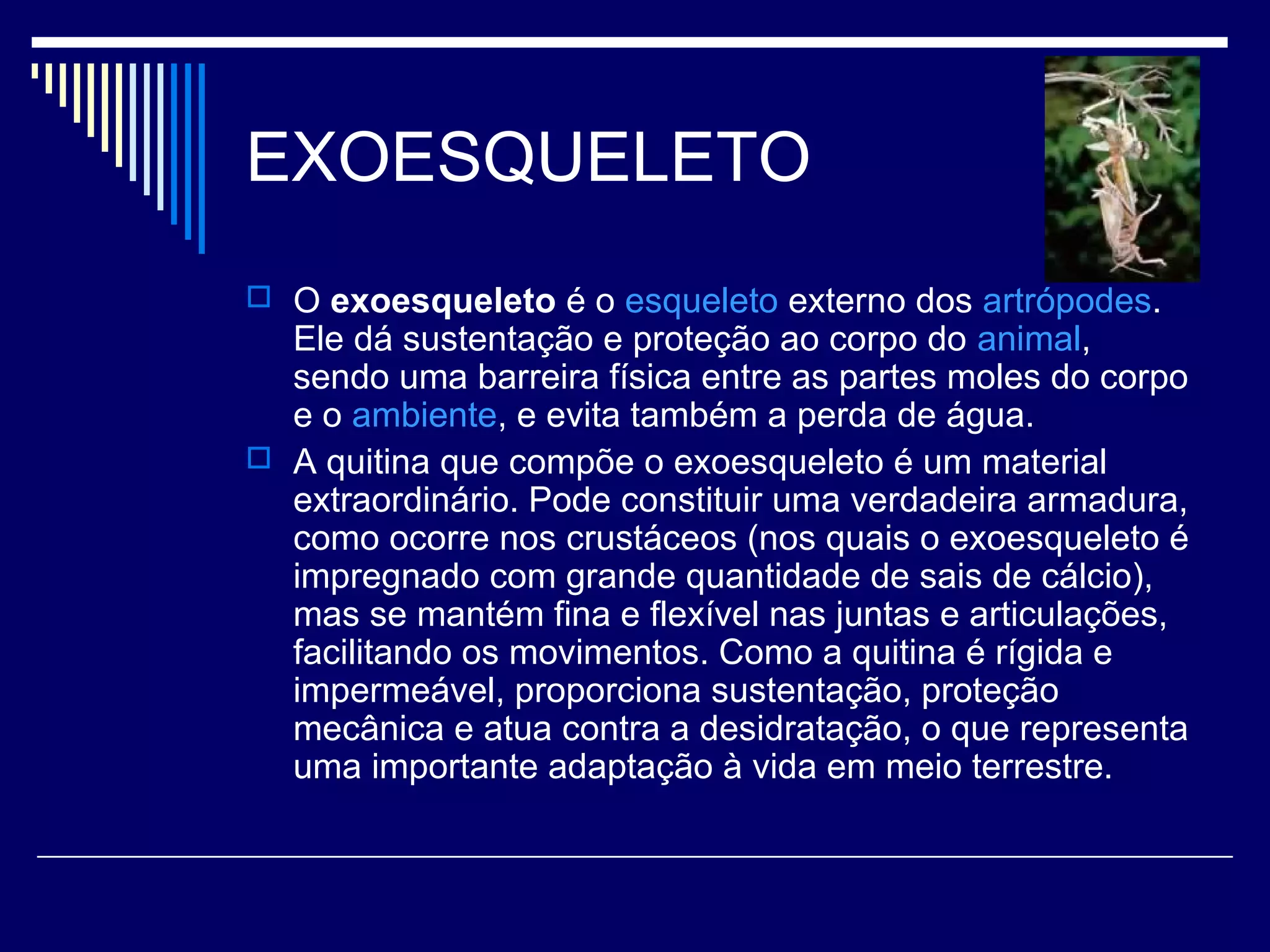 EXOESQUELETO

O exoesqueleto é o esqueleto externo dos artrópodes. Ele dá sustentação e proteção ao corpo do animal, sendo uma barreira física entre as partes moles do corpo e o ambiente, e evita também a perda de água.

A quitina que compõe o exoesqueleto é um material extraordinário. Pode constituir uma verdadeira armadura, como ocorre nos crustáceos (nos quais o exoesqueleto é impregnado com grande quantidade de sais de cálcio), mas se mantém fina e flexível nas juntas e articulações, facilitando os movimentos. Como a quitina é rígida e impermeável, proporciona sustentação, proteção mecânica e atua contra a desidratação, o que representa uma importante adaptação à vida em meio terrestre.